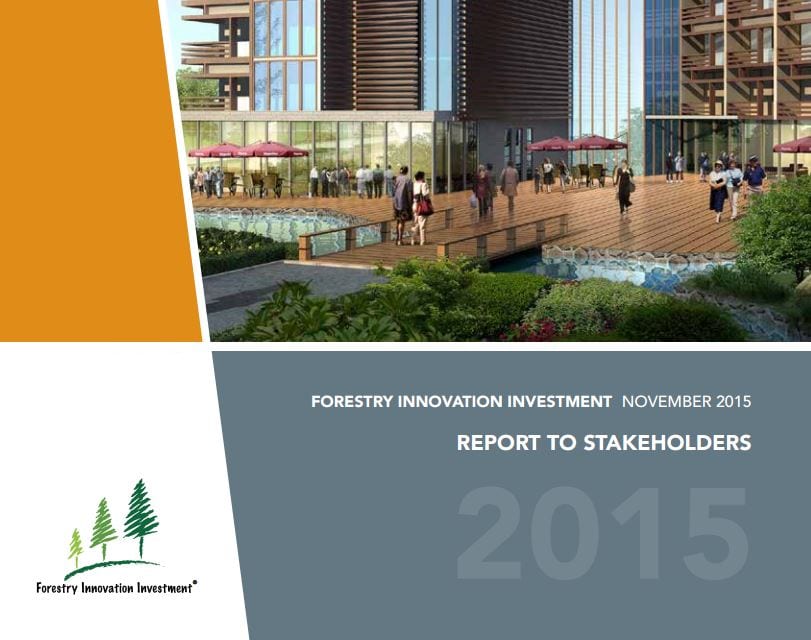 FORESTRY INNOVATION INVESTMENT NOVEMBER 2015

REPORT TO STAKEHOLDERS

2015

Forestry Innovation Investment®